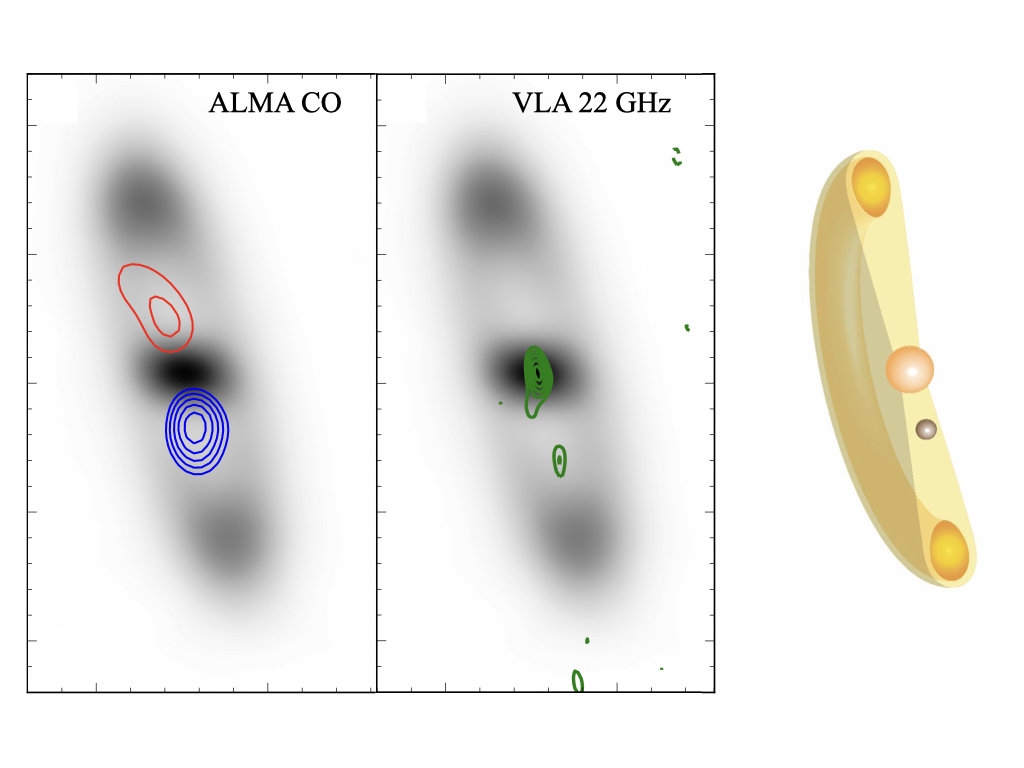 ALMA CO

VLA 22 GHz